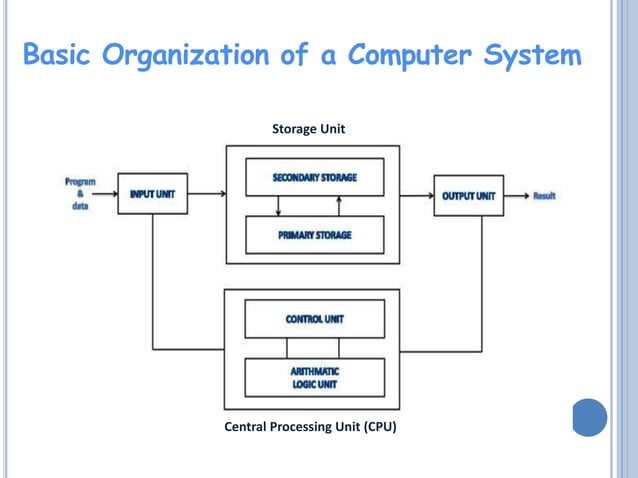 Basic Organization of a Computer System

Storage Unit

Program & data

INPUT UNIT

SECONDARY STORAGE

PRIMARY STORAGE

OUTPUT UNIT

Result

CONTROL UNIT

ARITHMATIC LOGIC UNIT

Central Processing Unit (CPU)